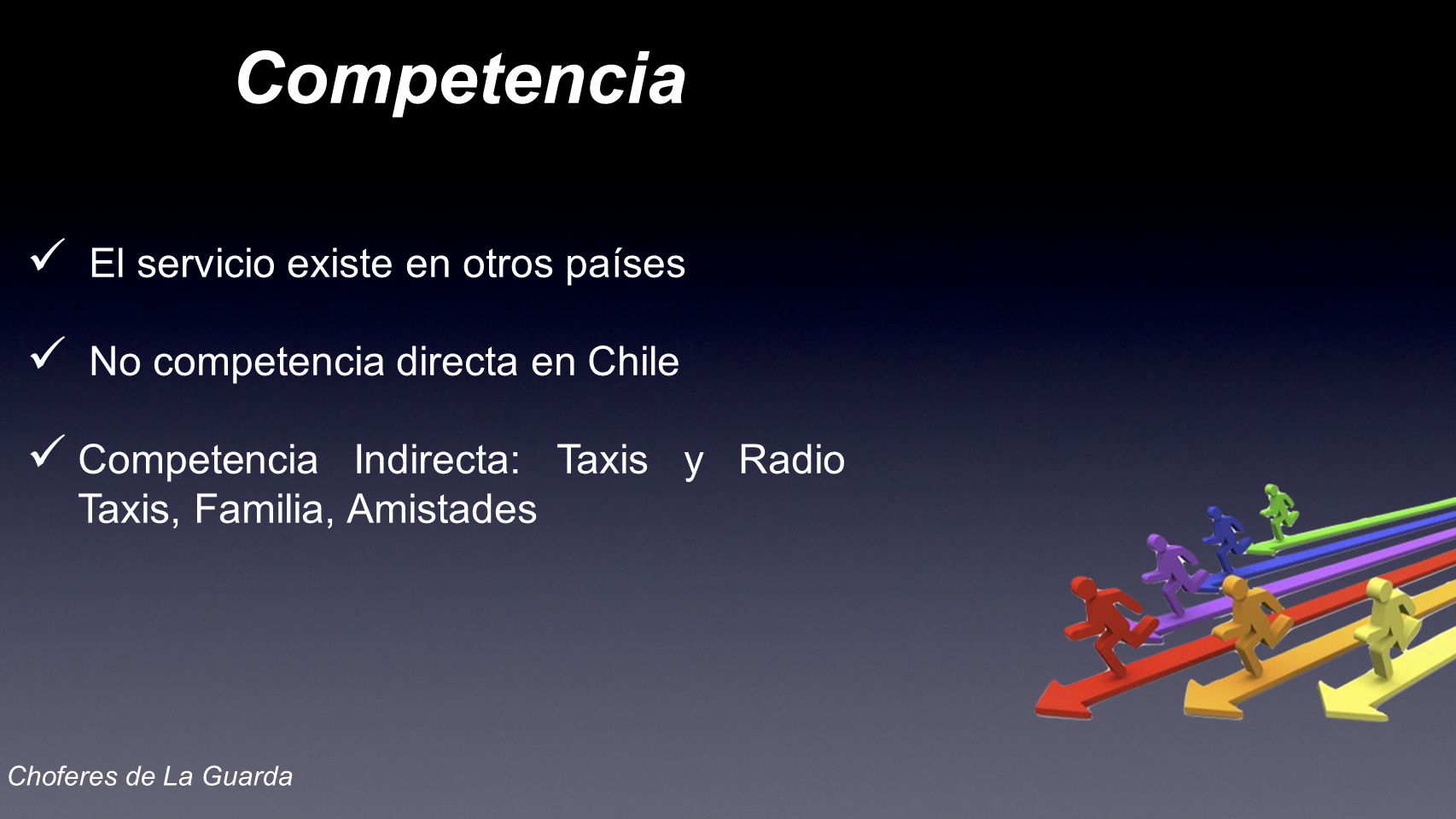 Competencia

✓ El servicio existe en otros países

✓ No competencia directa en Chile

✓ Competencia Indirecta: Taxis y Radio Taxis, Familia, Amistades

Choferes de La Guarda